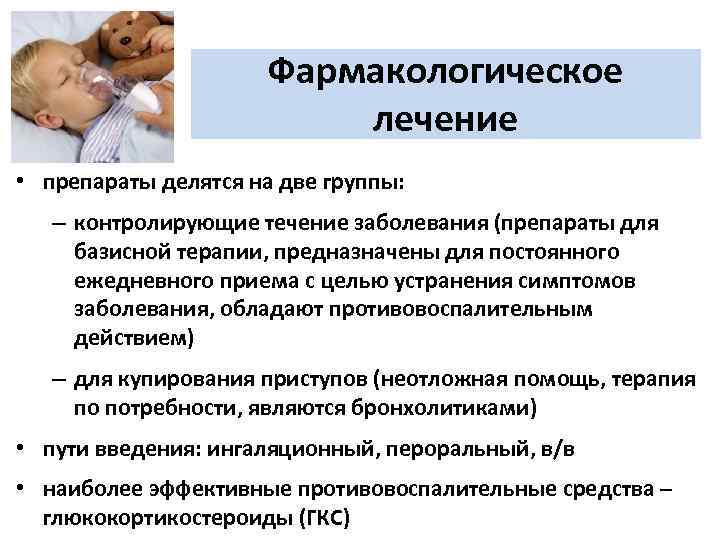 Фармакологическое лечение

• препараты делятся на две группы:

– контролирующие течение заболевания (препараты для базисной терапии, предназначены для постоянного ежедневного приема с целью устранения симптомов заболевания, обладают противовоспалительным действием)

– для купирования приступов (неотложная помощь, терапия по потребности, являются бронхолитиками)

• пути введения: ингаляционный, пероральный, в/в

• наиболее эффективные противовоспалительные средства – глюкокортикостероиды (ГКС)